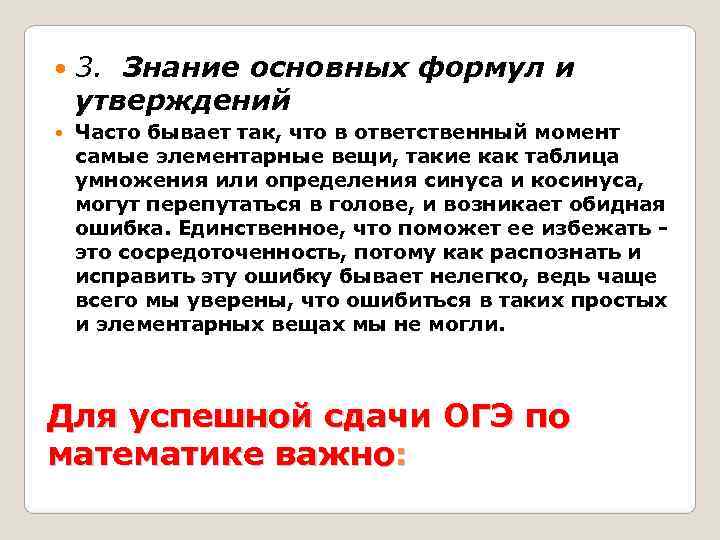 3. Знание основных формул и утверждений

Часто бывает так, что в ответственный момент самые элементарные вещи, такие как таблица умножения или определения синуса и косинуса, могут перепутаться в голове, и возникает обидная ошибка. Единственное, что поможет ее избежать - это сосредоточенность, потому как распознать и исправить эту ошибку бывает нелегко, ведь чаще всего мы уверены, что ошибиться в таких простых и элементарных вещах мы не могли.

Для успешной сдачи ОГЭ по математике важно: